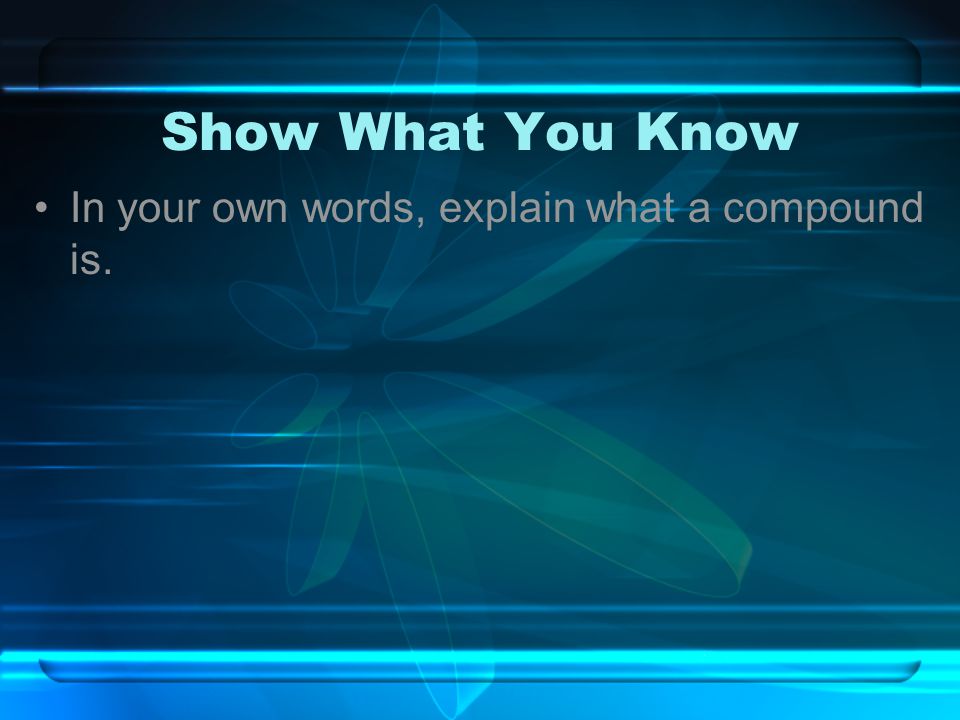 Show What You Know

• In your own words, explain what a compound is.